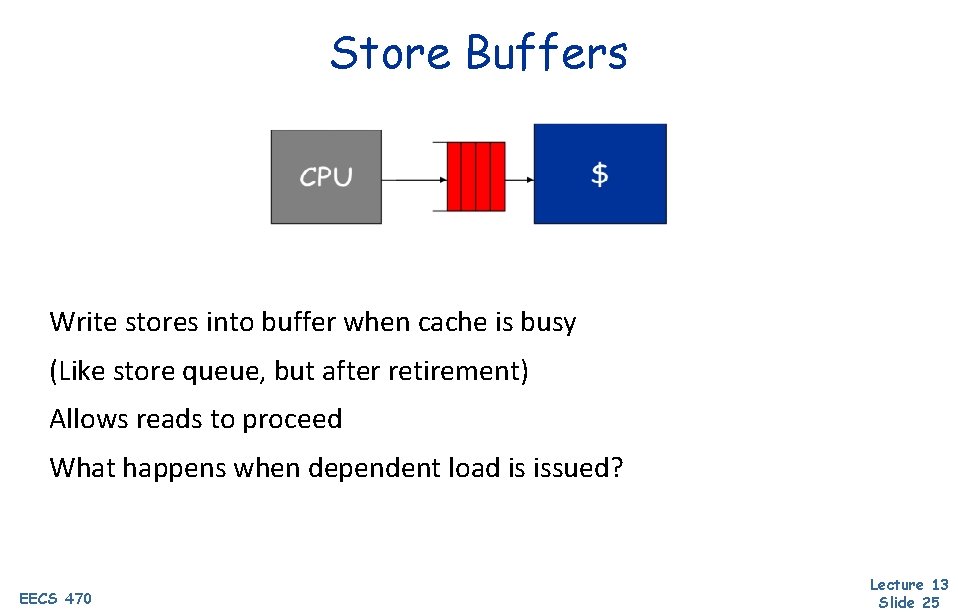 Store Buffers

CPU

$

Write stores into buffer when cache is busy

(Like store queue, but after retirement)

Allows reads to proceed

What happens when dependent load is issued?

EECS 470

Lecture 13
Slide 25